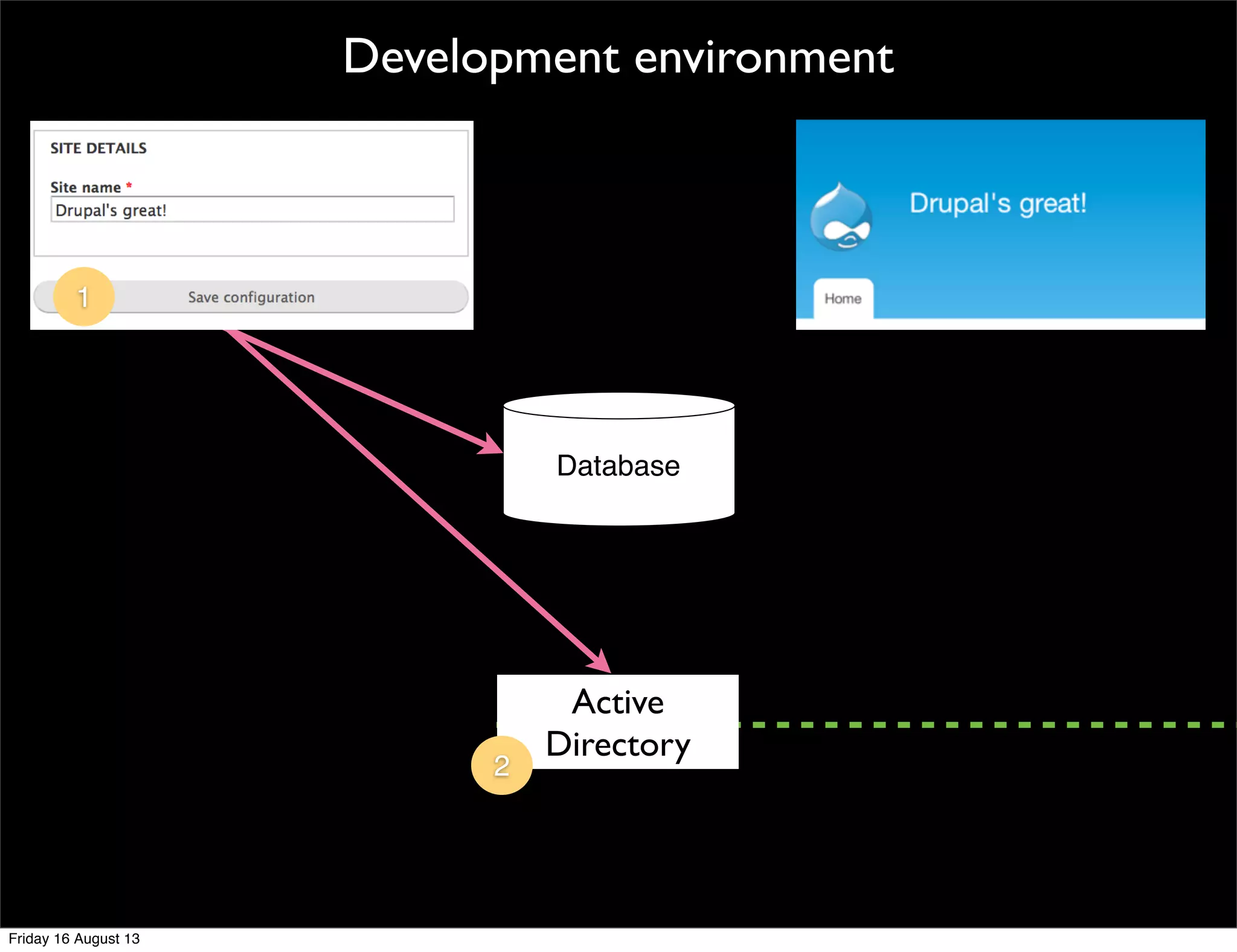 Development environment

SITE DETAILS

Site name *

Drupal's great!

1

Save configuration

Drupal's great!

Home

Database

Active Directory

2

Friday 16 August 13